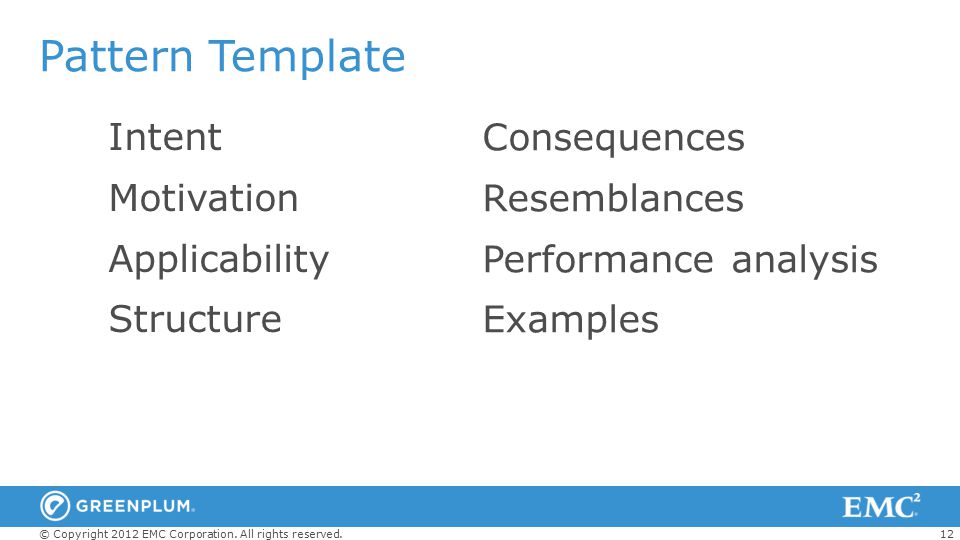 Pattern Template

Intent
Motivation
Applicability
Structure

Consequences
Resemblances
Performance analysis
Examples

GREENPLUM.

EMC$^2$

© Copyright 2012 EMC Corporation. All rights reserved.

12